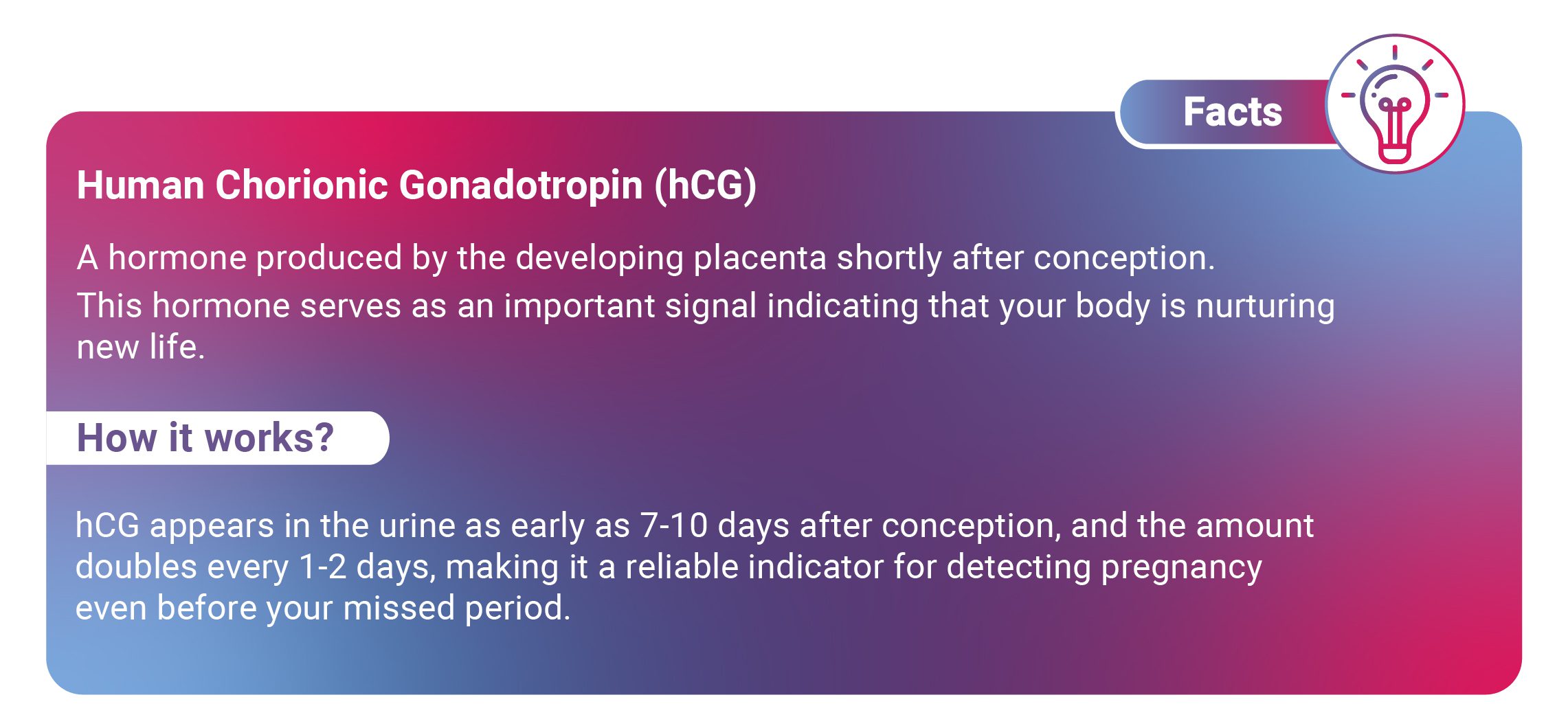 Facts

Human Chorionic Gonadotropin (hCG)

A hormone produced by the developing placenta shortly after conception. This hormone serves as an important signal indicating that your body is nurturing new life.

How it works?

hCG appears in the urine as early as 7-10 days after conception, and the amount doubles every 1-2 days, making it a reliable indicator for detecting pregnancy even before your missed period.